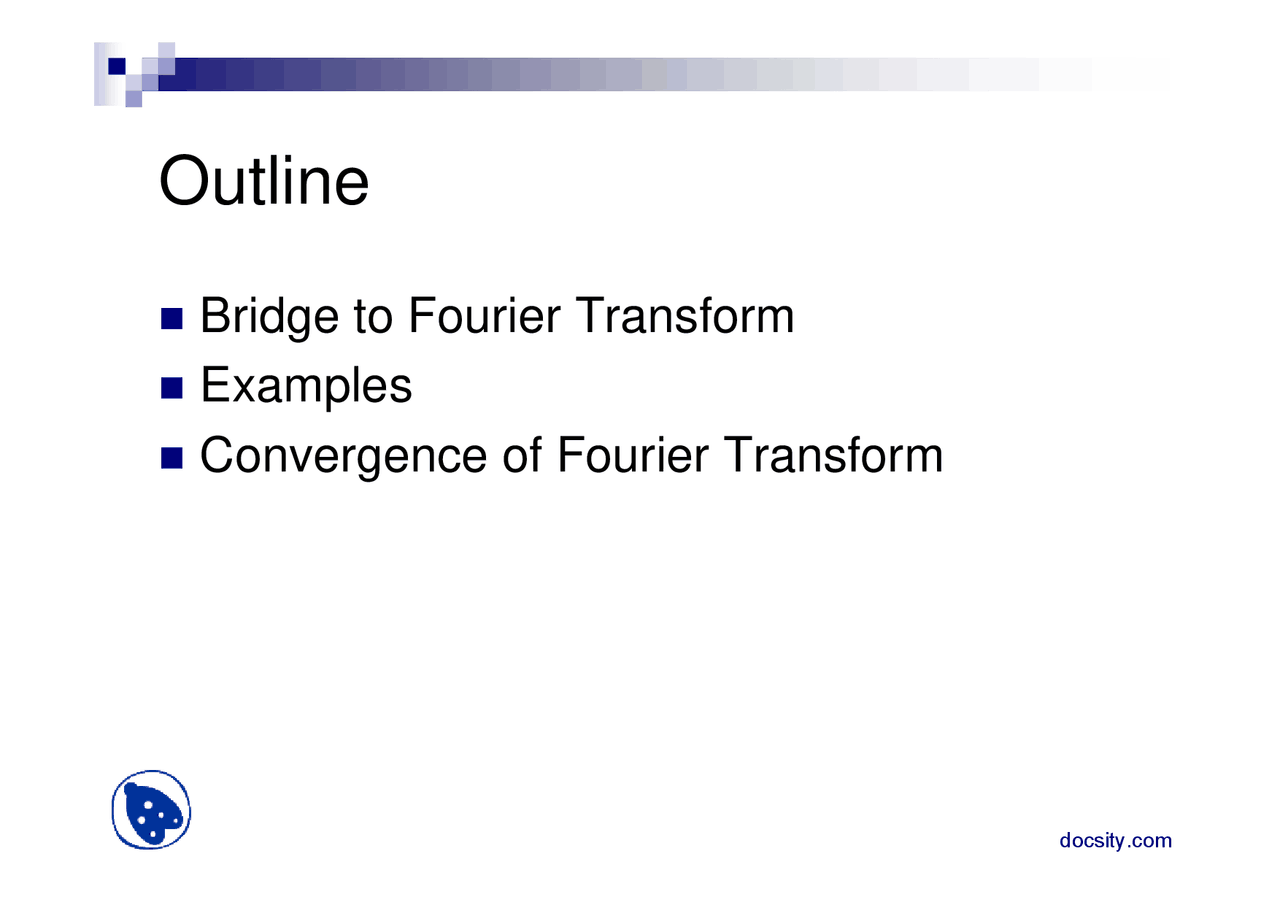 Outline

Bridge to Fourier Transform
Examples
Convergence of Fourier Transform

docsity.com